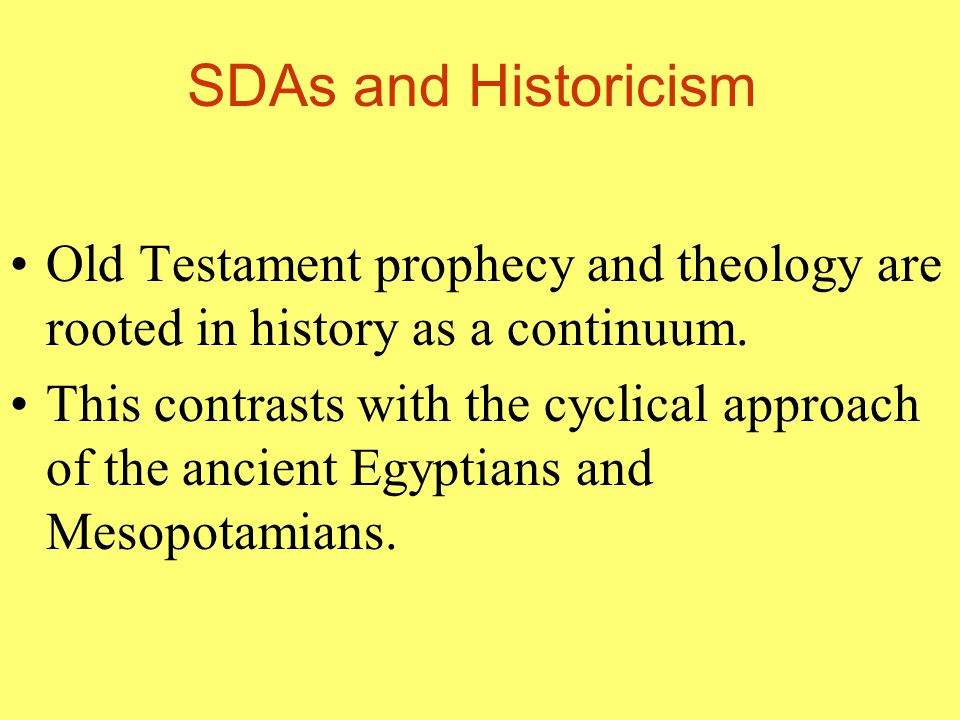 SDAs and Historicism

• Old Testament prophecy and theology are rooted in history as a continuum.
• This contrasts with the cyclical approach of the ancient Egyptians and Mesopotamians.